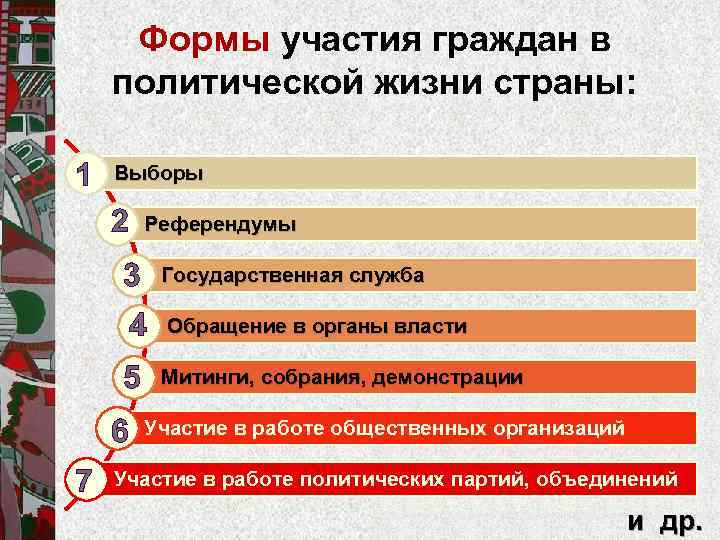 Формы участия граждан в политической жизни страны:

1 Выборы

2 Референдумы

3 Государственная служба

4 Обращение в органы власти

5 Митинги, собрания, демонстрации

6 Участие в работе общественных организаций

7 Участие в работе политических партий, объединений

и др.